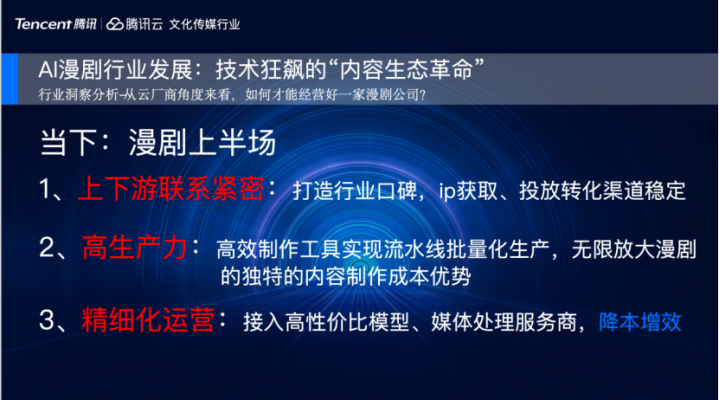 Tencent 腾讯 | 腾讯云 文化传媒行业

AI漫剧行业发展：技术狂飙的“内容生态革命”
行业洞察分析–从云厂商角度来看，如何才能经营好一家漫剧公司？

当下：漫剧上半场

1、上下游联系紧密：打造行业口碑，ip获取、投放转化渠道稳定

2、高生产力：高效制作工具实现流水线批量化生产，无限放大漫剧的独特的内容制作成本优势

3、精细化运营：接入高性价比模型、媒体处理服务商，降本增效